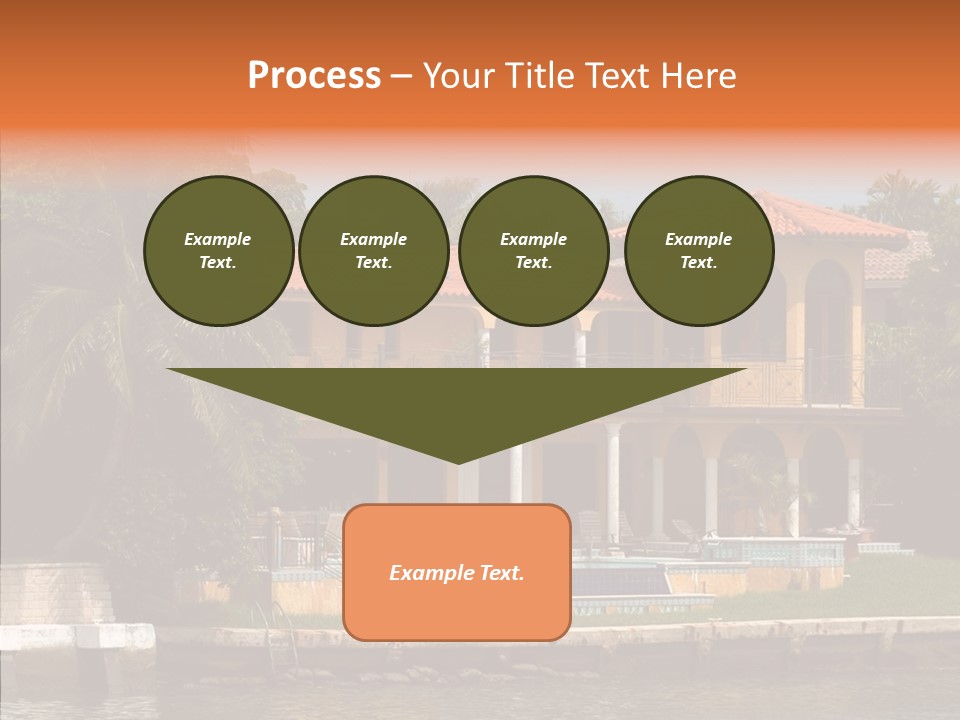 Process – Your Title Text Here

Example Text.

Example Text.

Example Text.

Example Text.

Example Text.